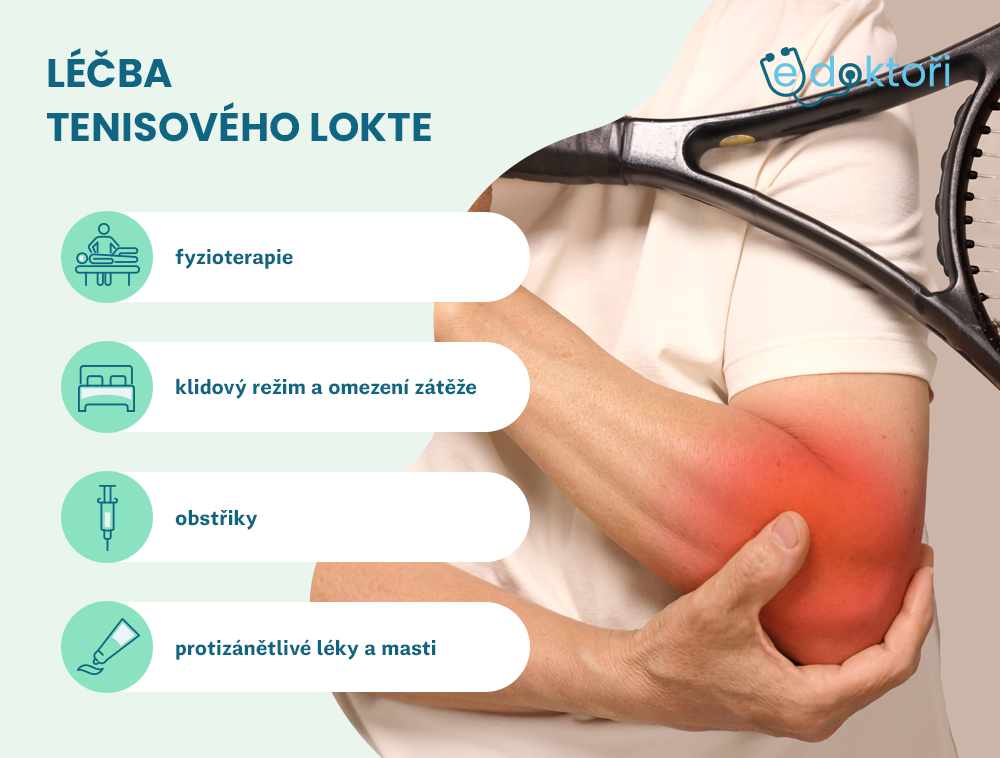 LÉČBA
TENISOVÉHO LOKTE

edoktoři

fyzioterapie

klidový režim a omezení zátěže

obstřiky

protizánětlivé léky a masti